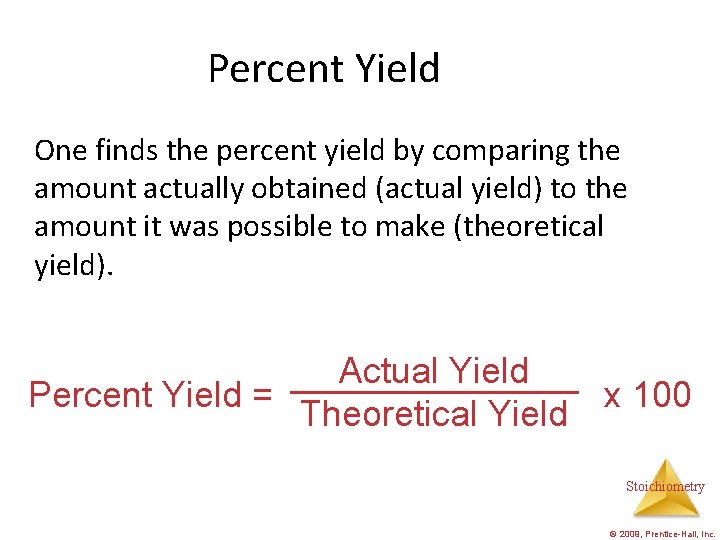 Percent Yield

One finds the percent yield by comparing the amount actually obtained (actual yield) to the amount it was possible to make (theoretical yield).

$\text{Percent Yield} = \frac{\text{Actual Yield}}{\text{Theoretical Yield}} \times 100$

Stoichiometry

© 2009, Prentice-Hall, Inc.